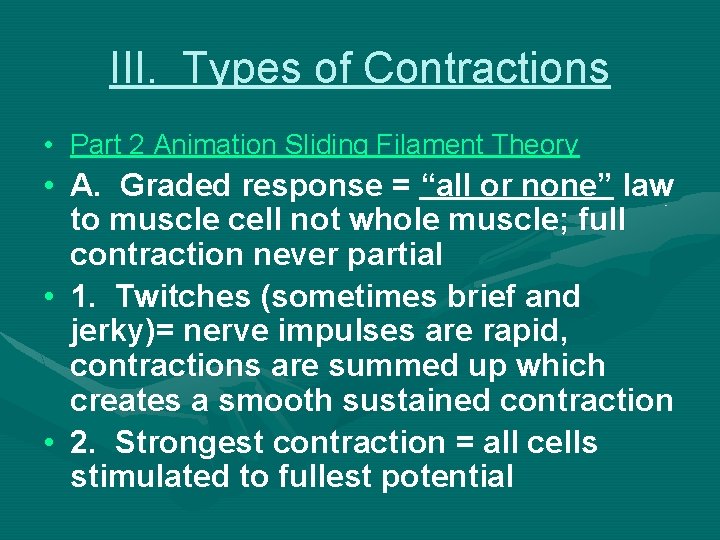 III. Types of Contractions

• Part 2 Animation Sliding Filament Theory
• A. Graded response = “all or none” law to muscle cell not whole muscle; full contraction never partial
• 1. Twitches (sometimes brief and jerky)= nerve impulses are rapid, contractions are summed up which creates a smooth sustained contraction
• 2. Strongest contraction = all cells stimulated to fullest potential